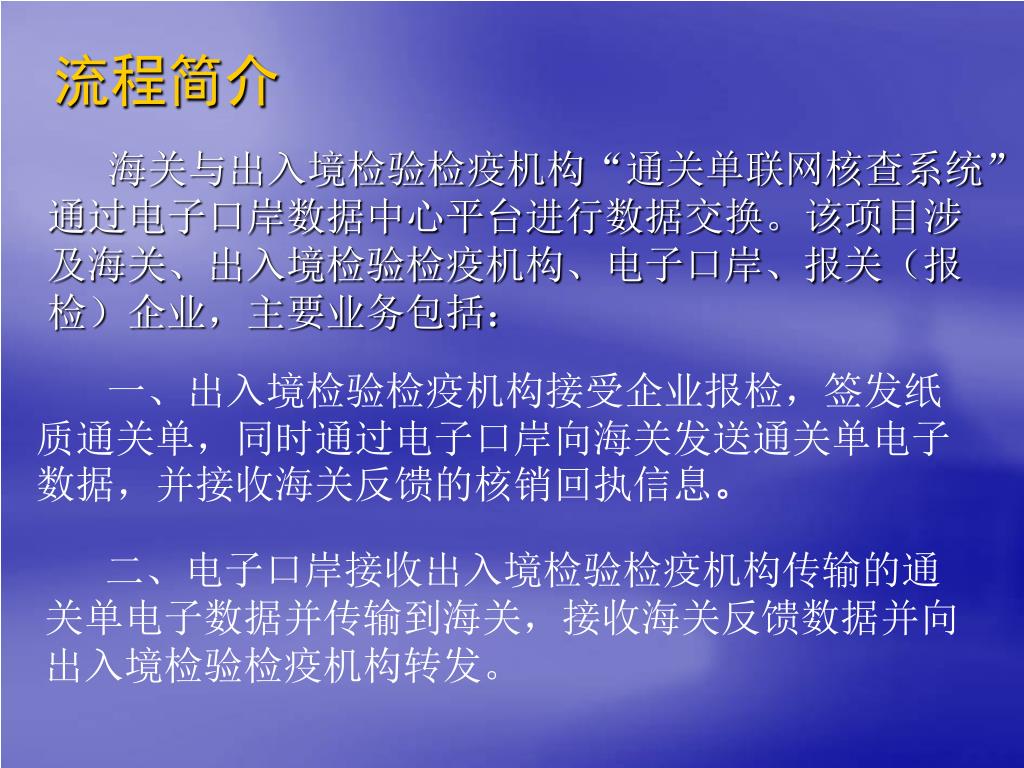 流程简介

海关与出入境检验检疫机构“通关单联网核查系统”通过电子口岸数据中心平台进行数据交换。该项目涉及海关、出入境检验检疫机构、电子口岸、报关（报检）企业，主要业务包括：

一、出入境检验检疫机构接受企业报检，签发纸质通关单，同时通过电子口岸向海关发送通关单电子数据，并接收海关反馈的核销回执信息。

二、电子口岸接收出入境检验检疫机构传输的通关单电子数据并传输到海关，接收海关反馈数据并向出入境检验检疫机构转发。